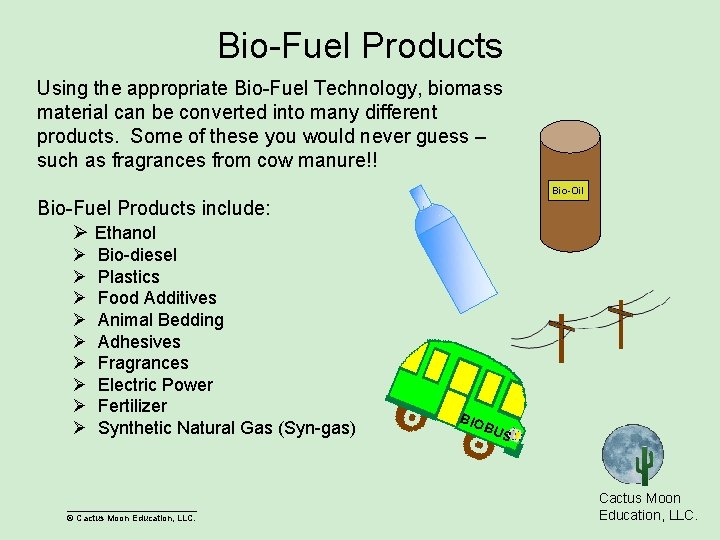 Bio-Fuel Products

Using the appropriate Bio-Fuel Technology, biomass material can be converted into many different products. Some of these you would never guess – such as fragrances from cow manure!!

Bio-Fuel Products include:
➢ Ethanol
➢ Bio-diesel
➢ Plastics
➢ Food Additives
➢ Animal Bedding
➢ Adhesives
➢ Fragrances
➢ Electric Power
➢ Fertilizer
➢ Synthetic Natural Gas (Syn-gas)

Bio-Oil

BIOBUS

Cactus Moon Education, LLC.

© Cactus Moon Education, LLC.